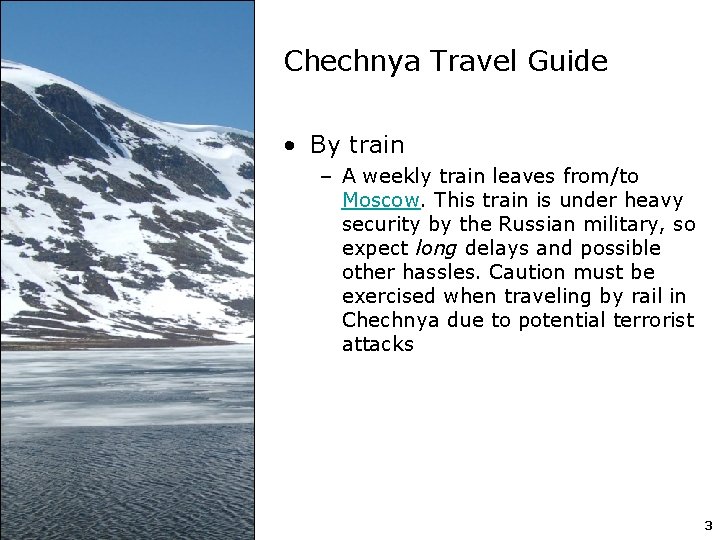 Chechnya Travel Guide

• By train

– A weekly train leaves from/to Moscow. This train is under heavy security by the Russian military, so expect long delays and possible other hassles. Caution must be exercised when traveling by rail in Chechnya due to potential terrorist attacks

3